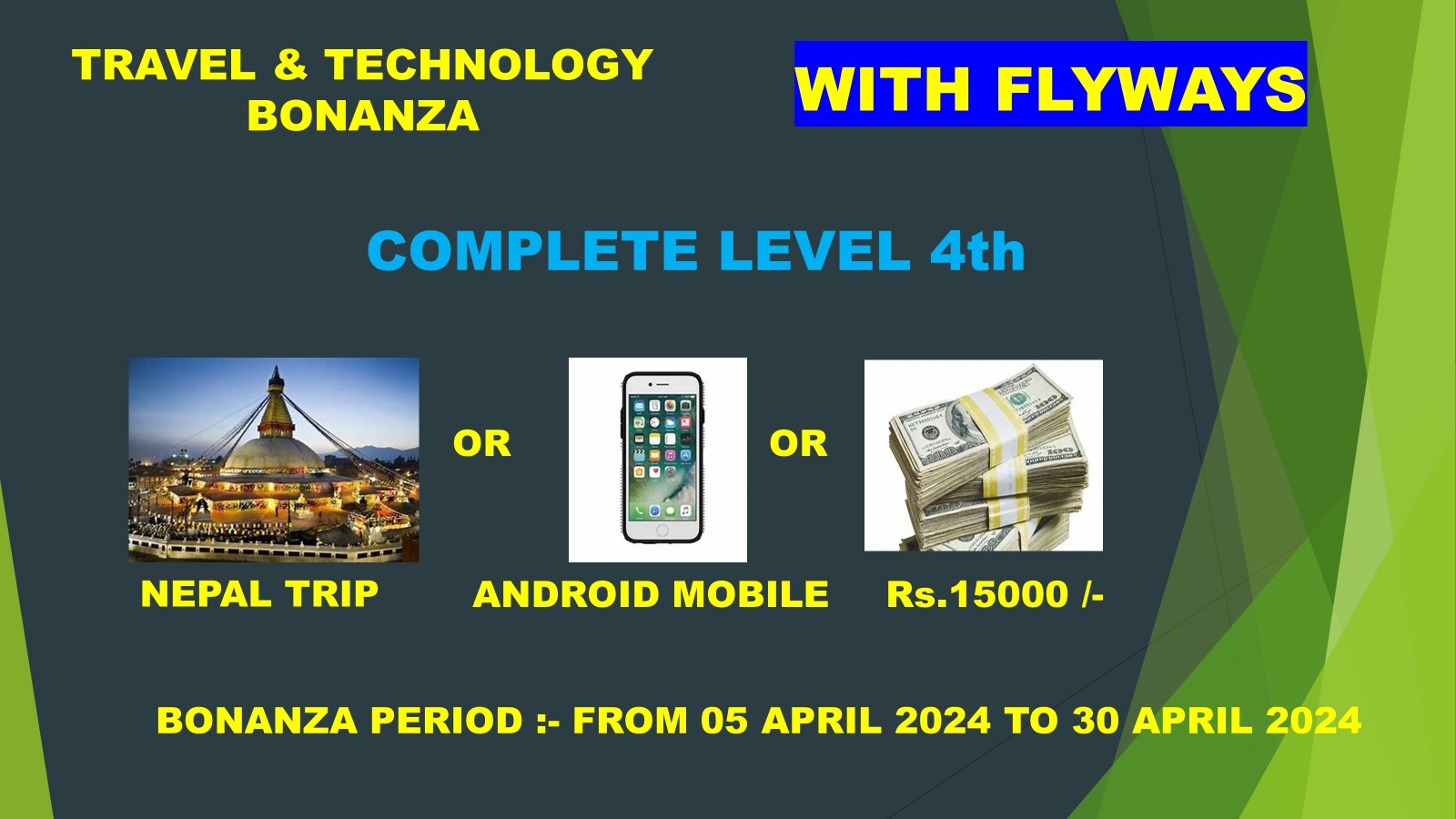 TRAVEL & TECHNOLOGY BONANZA

WITH FLYWAYS

COMPLETE LEVEL 4th

OR

OR

NEPAL TRIP

ANDROID MOBILE

Rs.15000 /-

BONANZA PERIOD :- FROM 05 APRIL 2024 TO 30 APRIL 2024